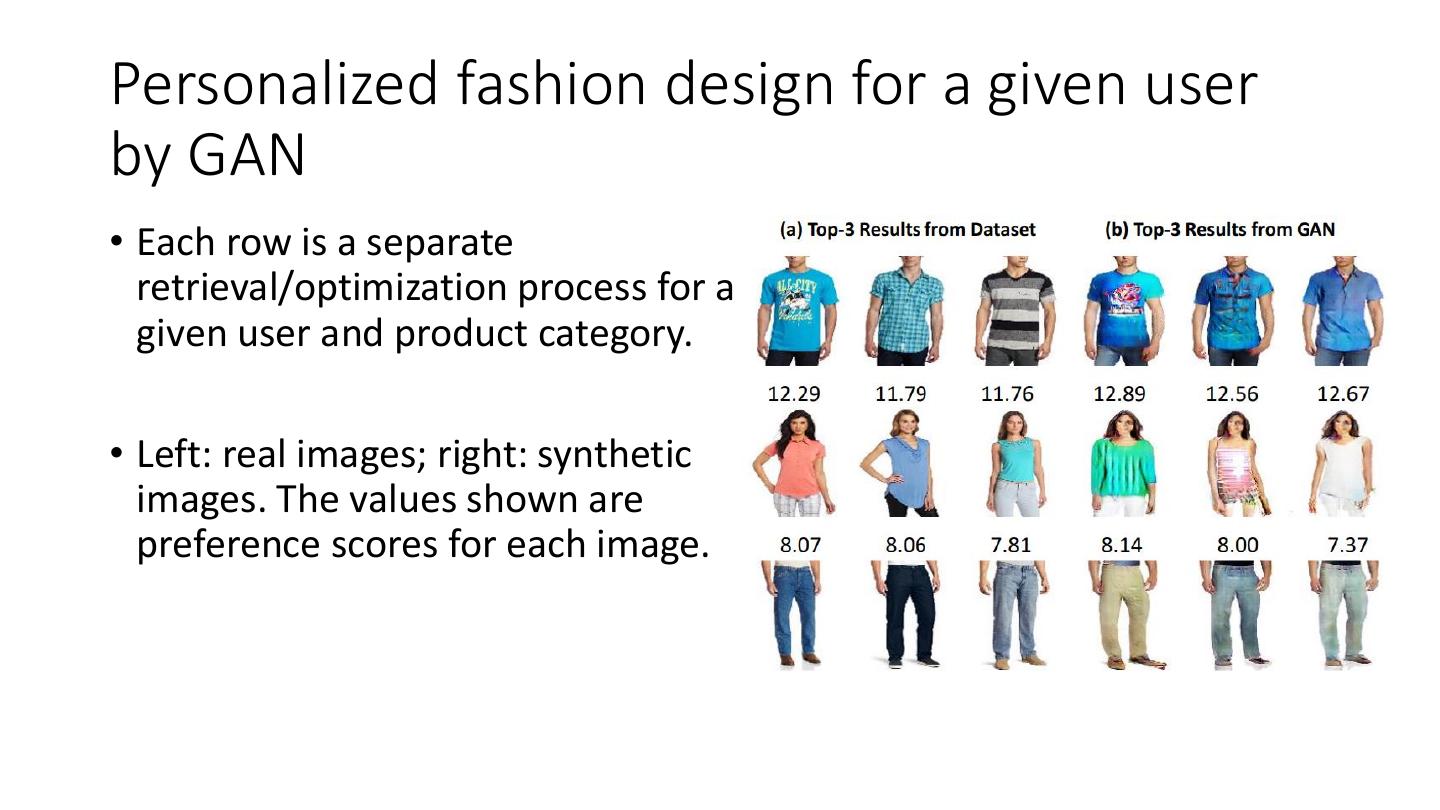 Personalized fashion design for a given user by GAN

• Each row is a separate retrieval/optimization process for a given user and product category.

• Left: real images; right: synthetic images. The values shown are preference scores for each image.

(a) Top-3 Results from Dataset

(b) Top-3 Results from GAN

ALL-CITY

12.29 11.79 11.76 12.89 12.56 12.67

8.07 8.06 7.81 8.14 8.00 7.37